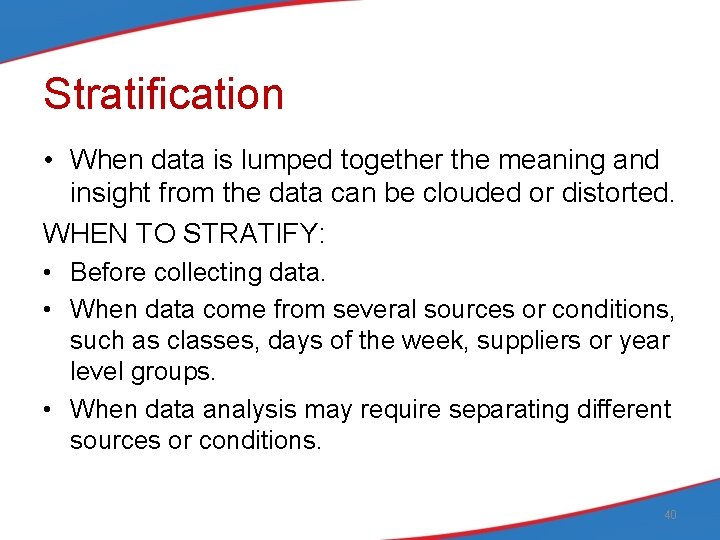 Stratification

• When data is lumped together the meaning and insight from the data can be clouded or distorted.

WHEN TO STRATIFY:

• Before collecting data.

• When data come from several sources or conditions, such as classes, days of the week, suppliers or year level groups.

• When data analysis may require separating different sources or conditions.

40